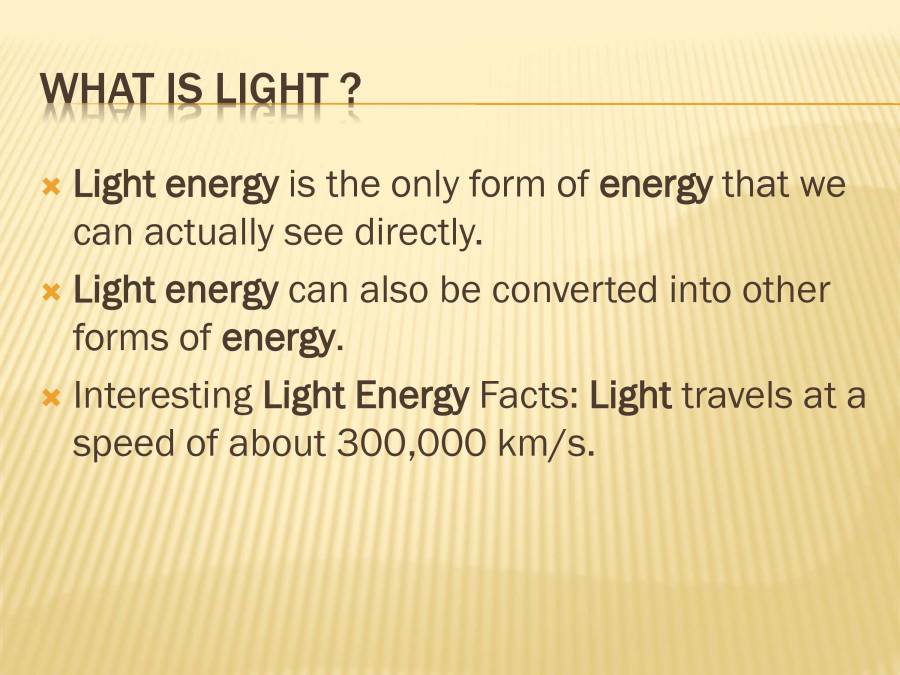 WHAT IS LIGHT ?

Light energy is the only form of energy that we can actually see directly.

Light energy can also be converted into other forms of energy.

Interesting Light Energy Facts: Light travels at a speed of about 300,000 km/s.